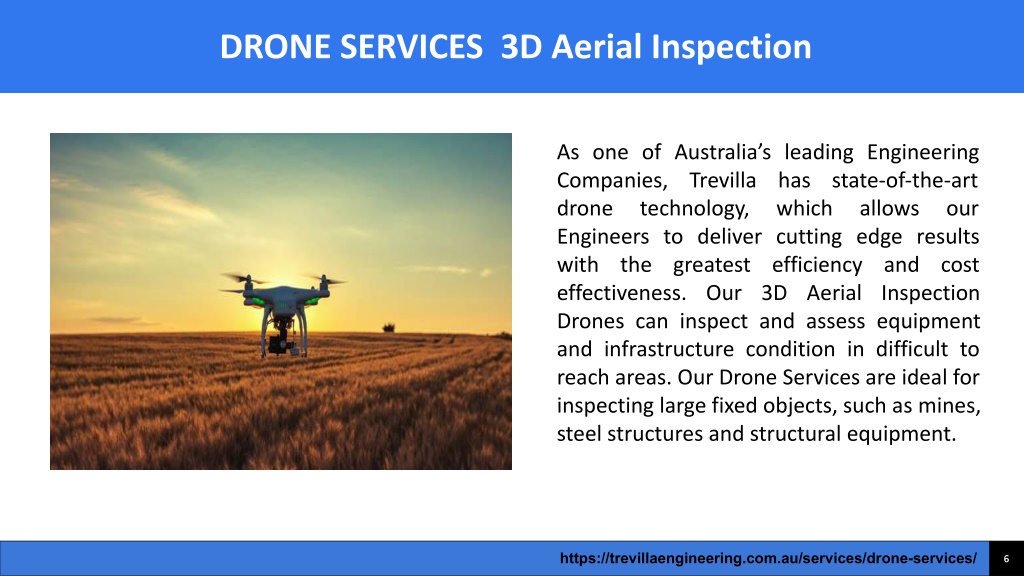 DRONE SERVICES 3D Aerial Inspection

As one of Australia's leading Engineering Companies, Trevilla has state-of-the-art drone technology, which allows our Engineers to deliver cutting edge results with the greatest efficiency and cost effectiveness. Our 3D Aerial Inspection Drones can inspect and assess equipment and infrastructure condition in difficult to reach areas. Our Drone Services are ideal for inspecting large fixed objects, such as mines, steel structures and structural equipment.

https://trevillaengineering.com.au/services/drone-services/

6